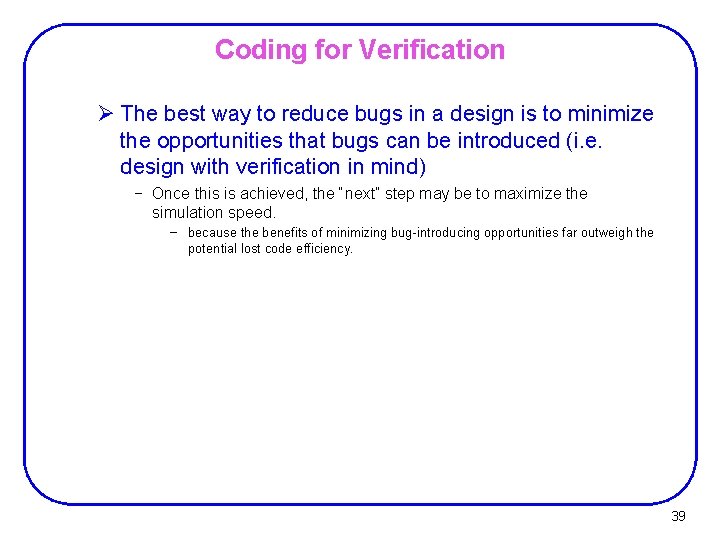 Coding for Verification

➢ The best way to reduce bugs in a design is to minimize the opportunities that bugs can be introduced (i.e. design with verification in mind)

– Once this is achieved, the "next" step may be to maximize the simulation speed.

– because the benefits of minimizing bug-introducing opportunities far outweigh the potential lost code efficiency.

39